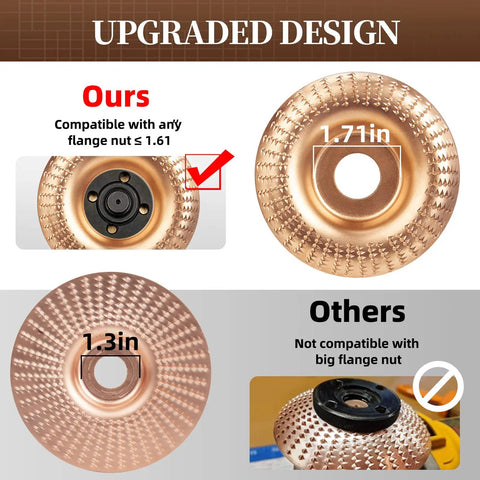 UPGRADED DESIGN

Ours

Compatible with any flange nut ≤ 1.61

1.71in

1.3in

Others

Not compatible with big flange nut